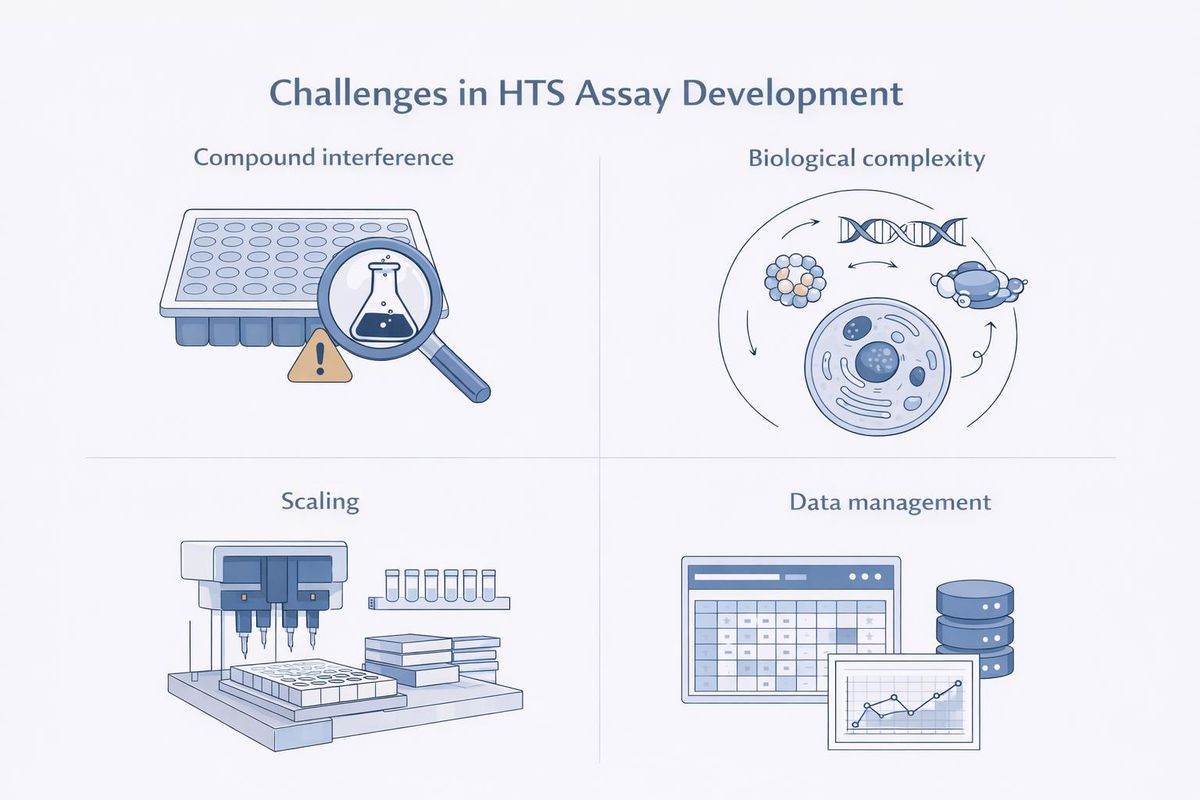 Challenges in HTS Assay Development

Compound interference

Biological complexity

Scaling

Data management